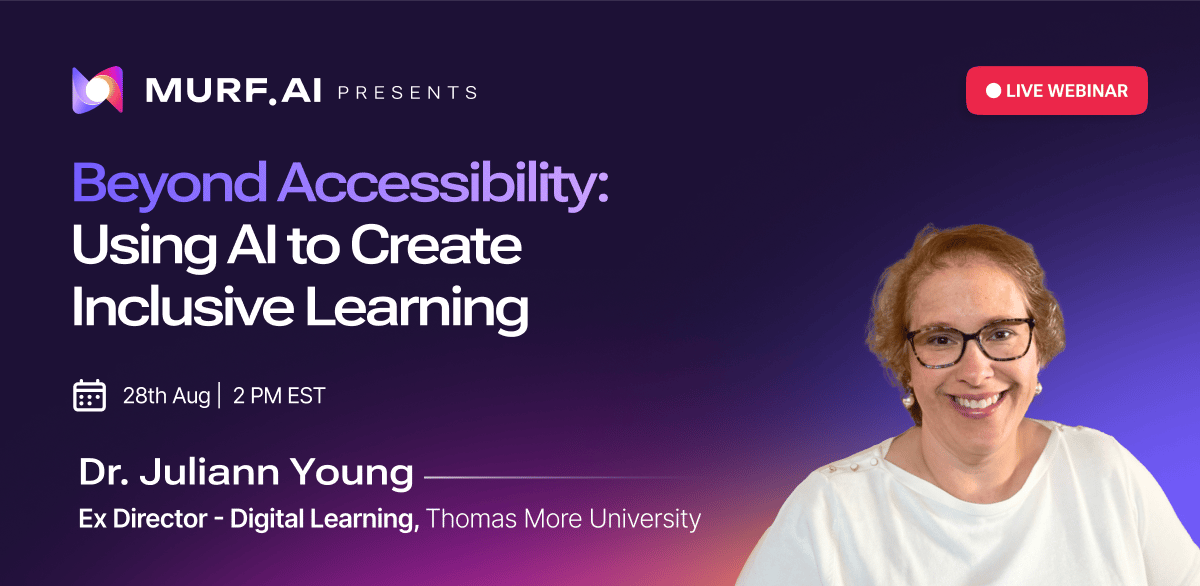 MURF.AI PRESENTS

LIVE WEBINAR

Beyond Accessibility: Using AI to Create Inclusive Learning

28th Aug | 2 PM EST

Dr. Juliann Young

Ex Director - Digital Learning, Thomas More University